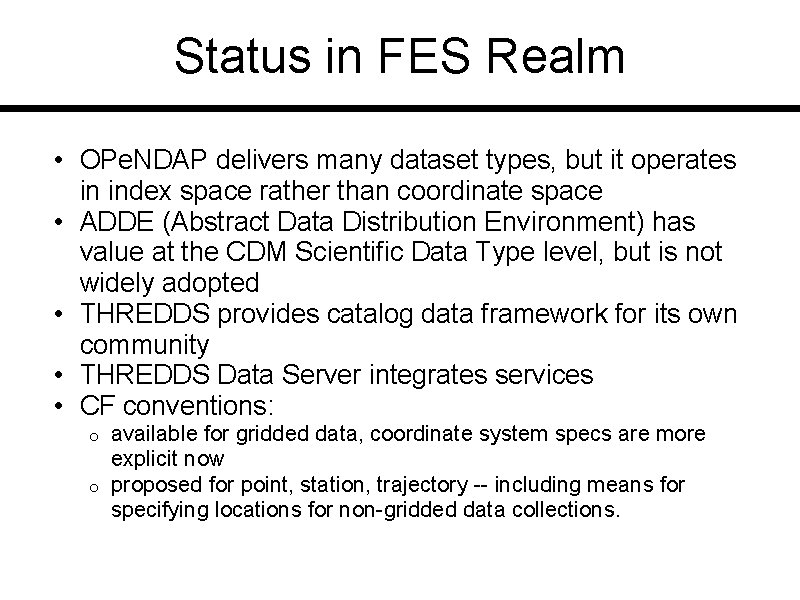 Status in FES Realm

• OPeNDAP delivers many dataset types, but it operates in index space rather than coordinate space
• ADDE (Abstract Data Distribution Environment) has value at the CDM Scientific Data Type level, but is not widely adopted
• THREDDS provides catalog data framework for its own community
• THREDDS Data Server integrates services
• CF conventions:
  o available for gridded data, coordinate system specs are more explicit now
  o proposed for point, station, trajectory -- including means for specifying locations for non-gridded data collections.